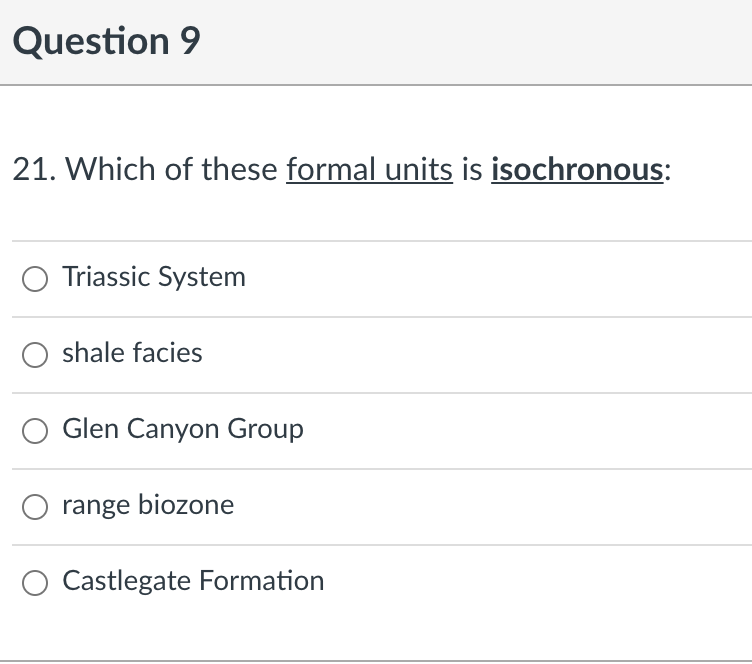 Question 9

21. Which of these formal units is isochronous:

Triassic System

shale facies

Glen Canyon Group

range biozone

Castlegate Formation